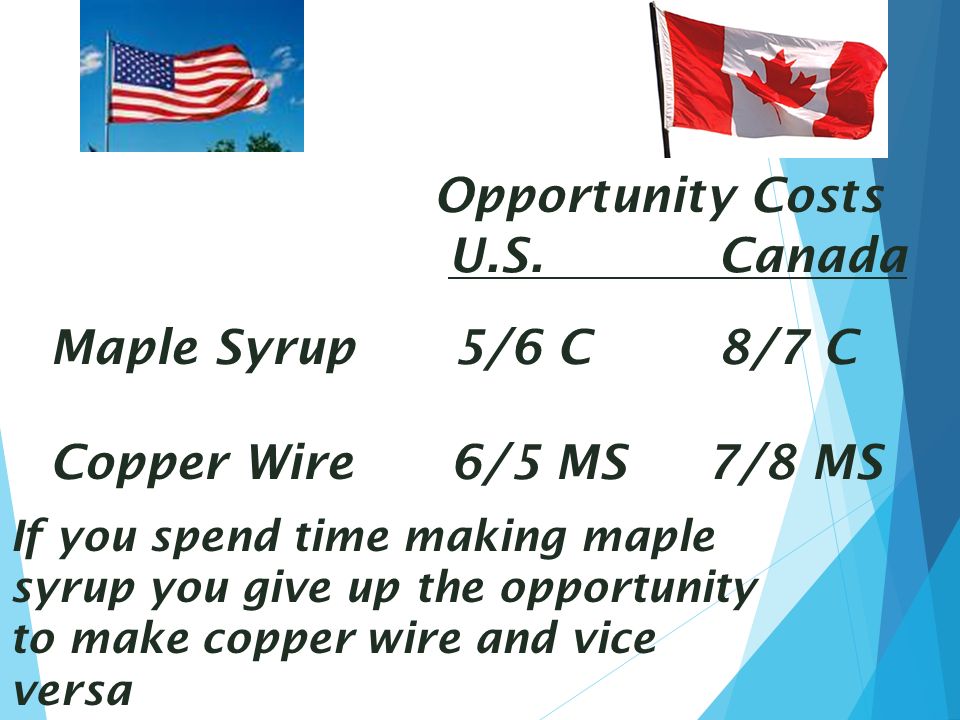 Opportunity Costs

| | U.S. | Canada |
|---|---|---|
| Maple Syrup | 5/6 C | 8/7 C |
| Copper Wire | 6/5 MS | 7/8 MS |

If you spend time making maple syrup you give up the opportunity to make copper wire and vice versa